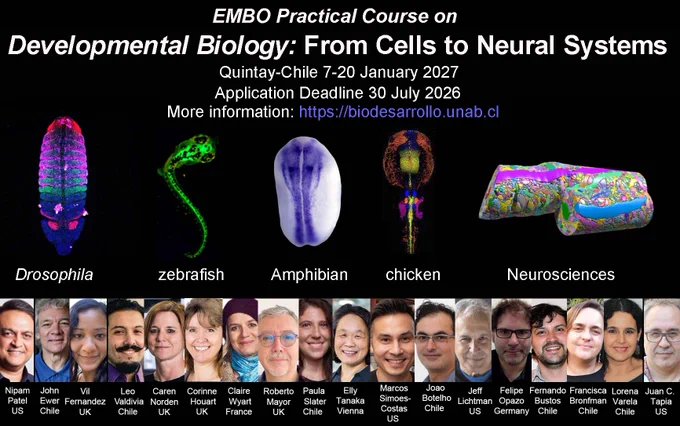 EMBO Practical Course on

Developmental Biology: From Cells to Neural Systems

Quintay-Chile 7-20 January 2027

Application Deadline 30 July 2026

More information: https://biodesarrollo.unab.cl

Drosophila

zebrafish

Amphibian

chicken

Neurosciences

Nipam Patel US

John Ewer Chile

Vil Fernandez UK

Leo Valdivia Chile

Caren Norden UK

Corinne Houart UK

Claire Wyart France

Roberto Mayor UK

Paula Slater Chile

Elly Tanaka Vienna

Marcos Simoes-Costas US

Joao Botelho Chile

Jeff Lichtman US

Felipe Opazo Germany

Fernando Bustos Chile

Francisca Bronfman Chile

Lorena Varela Chile

Juan C. Tapia US